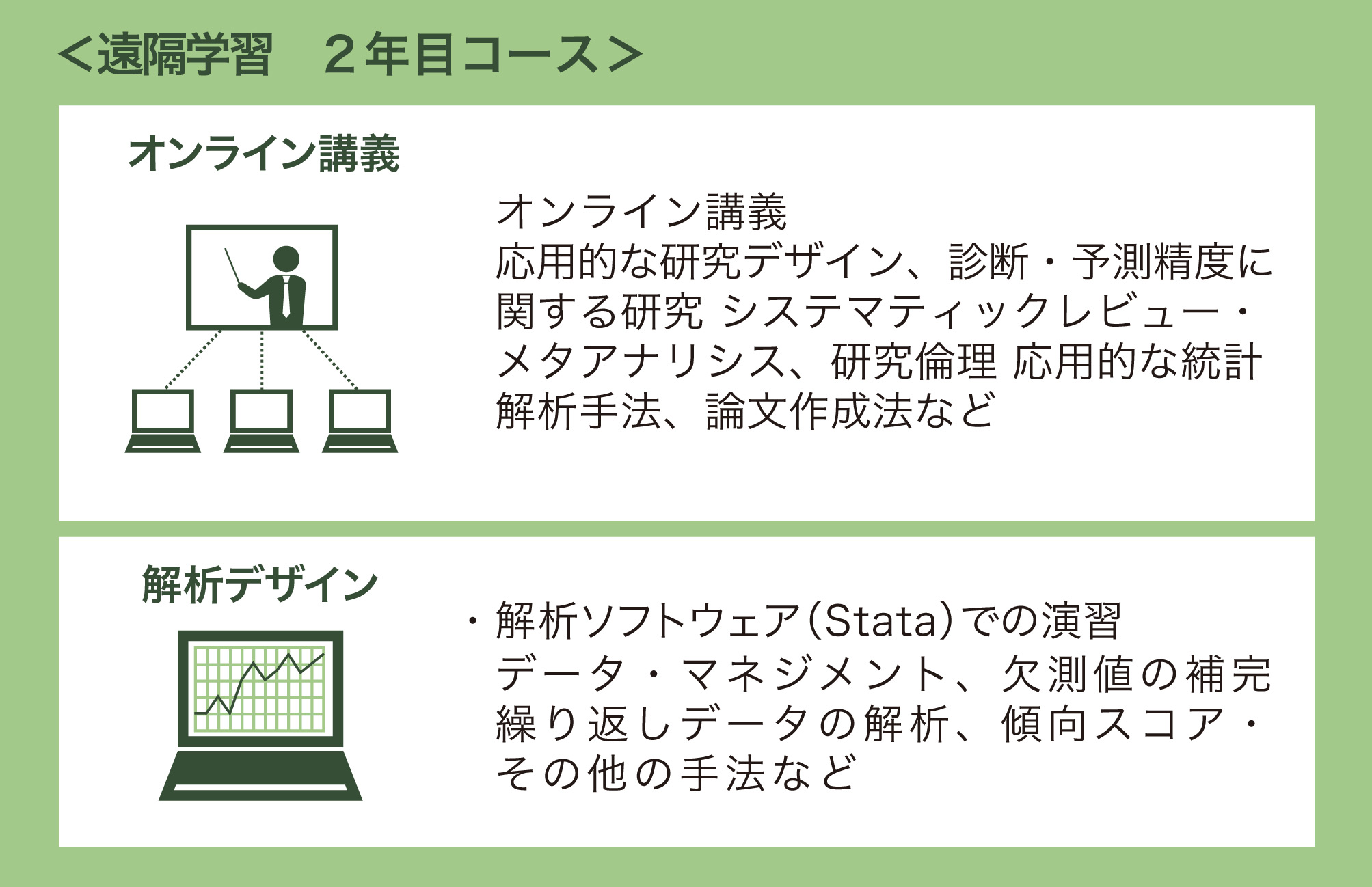 ＜遠隔学習　２年目コース＞

オンライン講義

オンライン講義
応用的な研究デザイン、診断・予測精度に関する研究 システマティックレビュー・メタアナリシス、研究倫理 応用的な統計解析手法、論文作成法など

解析デザイン

・解析ソフトウェア(Stata)での演習
データ・マネジメント、欠測値の補完
繰り返しデータの解析、傾向スコア・その他の手法など